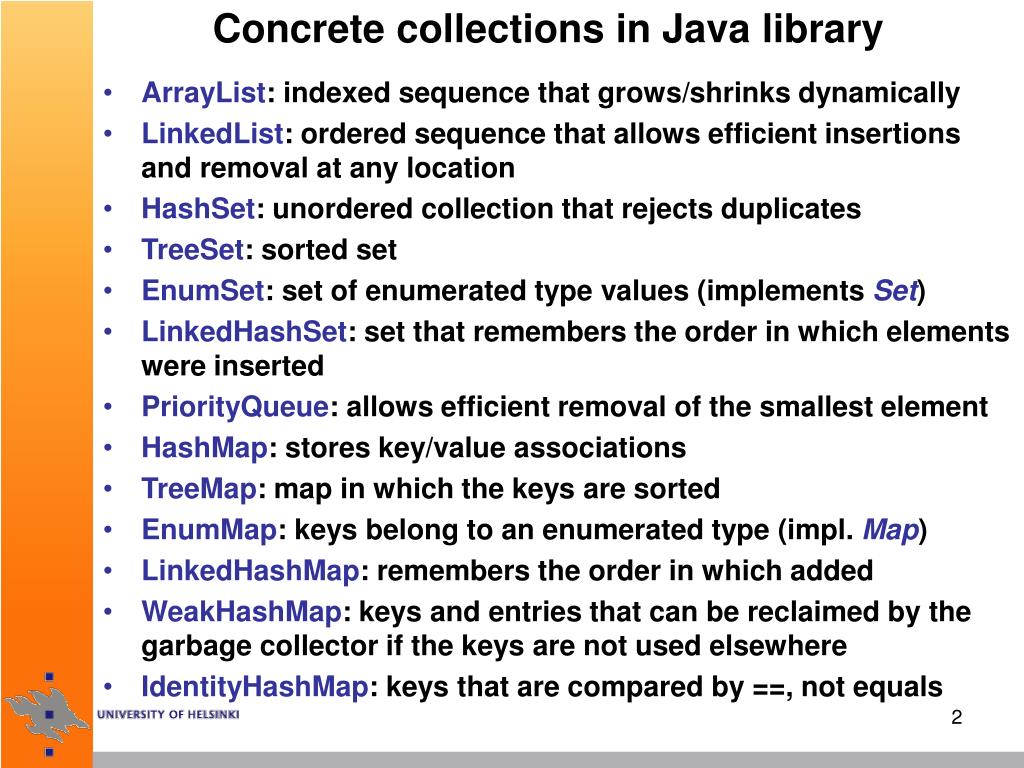 Concrete collections in Java library

• ArrayList: indexed sequence that grows/shrinks dynamically
• LinkedList: ordered sequence that allows efficient insertions and removal at any location
• HashSet: unordered collection that rejects duplicates
• TreeSet: sorted set
• EnumSet: set of enumerated type values (implements Set)
• LinkedHashSet: set that remembers the order in which elements were inserted
• PriorityQueue: allows efficient removal of the smallest element
• HashMap: stores key/value associations
• TreeMap: map in which the keys are sorted
• EnumMap: keys belong to an enumerated type (impl. Map)
• LinkedHashMap: remembers the order in which added
• WeakHashMap: keys and entries that can be reclaimed by the garbage collector if the keys are not used elsewhere
• IdentityHashMap: keys that are compared by ==, not equals

UNIVERSITY OF HELSINKI

2